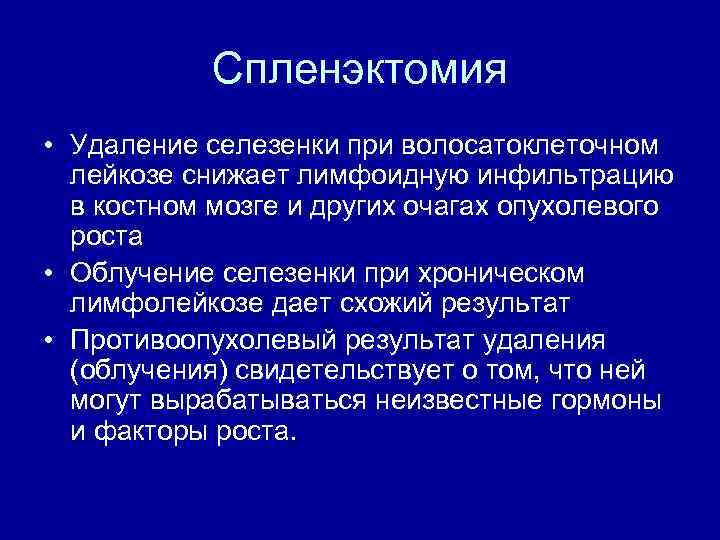 Спленэктомия

• Удаление селезенки при волосатоклеточном лейкозе снижает лимфоидную инфильтрацию в костном мозге и других очагах опухолевого роста

• Облучение селезенки при хроническом лимфолейкозе дает схожий результат

• Противоопухолевый результат удаления (облучения) свидетельствует о том, что ней могут вырабатываться неизвестные гормоны и факторы роста.